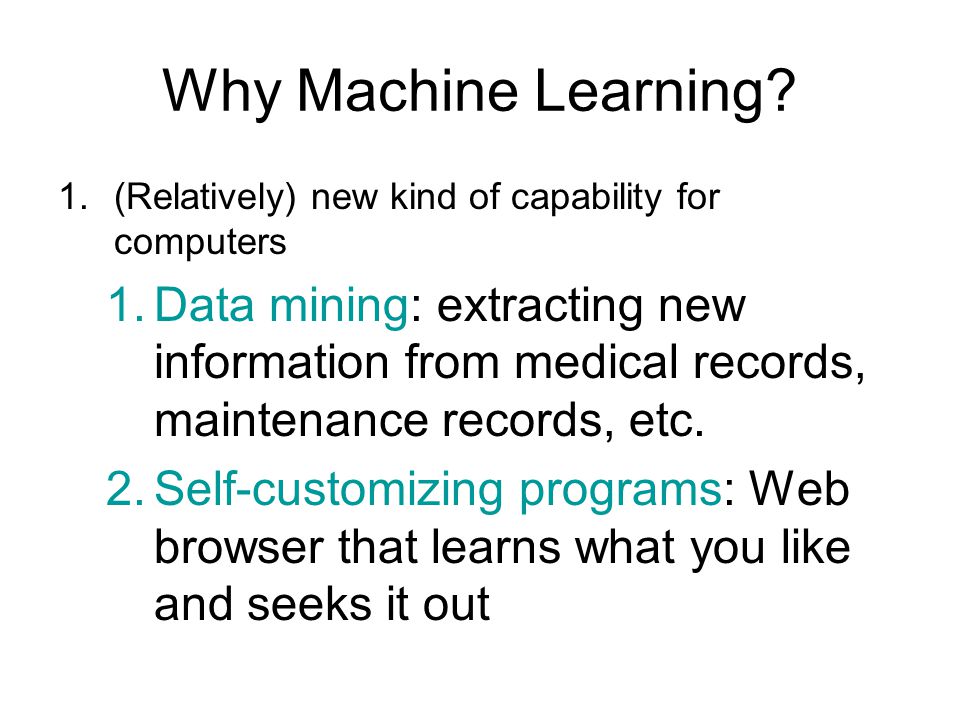 Why Machine Learning?

1. (Relatively) new kind of capability for computers

1. Data mining: extracting new information from medical records, maintenance records, etc.

2. Self-customizing programs: Web browser that learns what you like and seeks it out